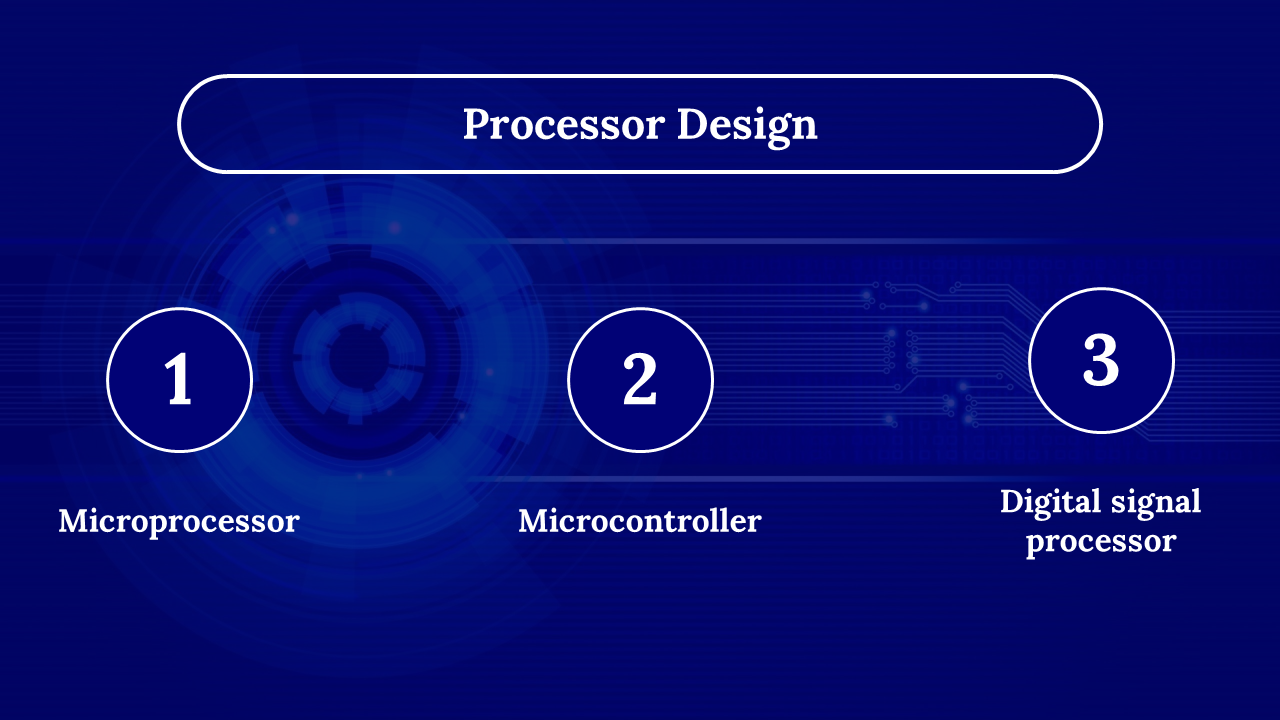 Processor Design

1

Microprocessor

2

Microcontroller

3

Digital signal processor